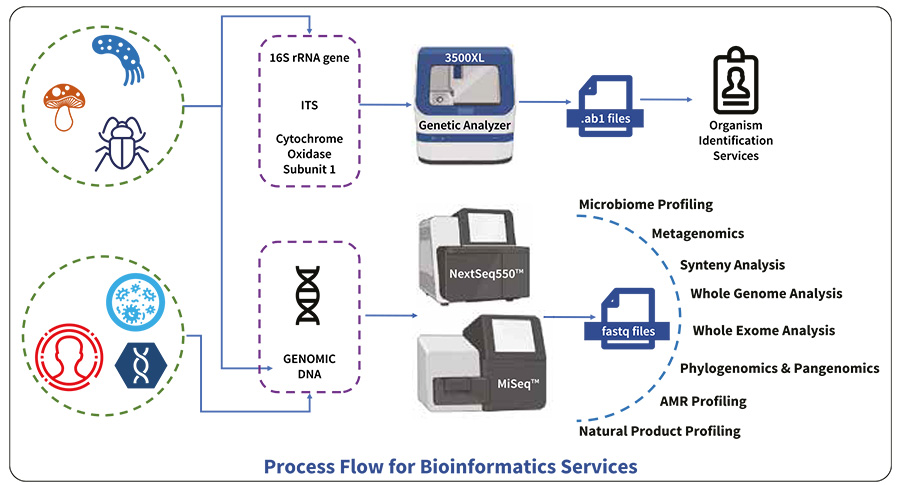 16S rRNA gene

ITS

Cytochrome Oxidase Subunit 1

3500XL

Genetic Analyzer

.ab1 files

Organism Identification Services

GENOMIC DNA

NextSeq550™

MiSeq™

fastq files

Microbiome Profiling

Metagenomics

Synteny Analysis

Whole Genome Analysis

Whole Exome Analysis

Phylogenomics & Pangenomics

AMR Profiling

Natural Product Profiling

Process Flow for Bioinformatics Services